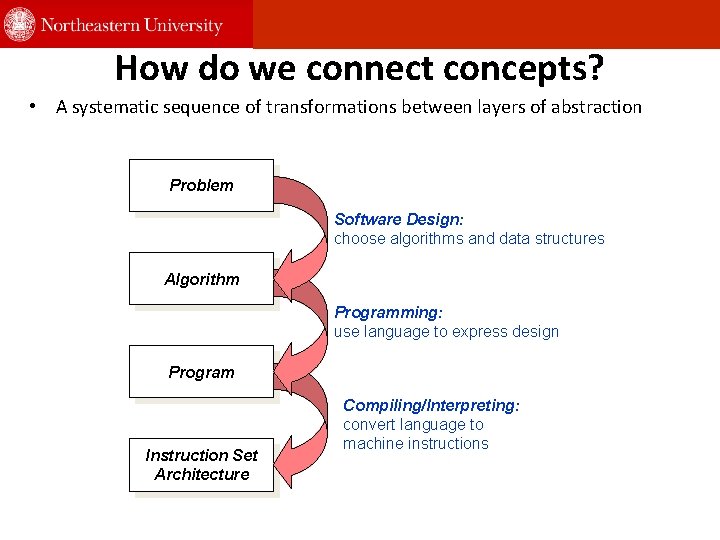 Northeastern University

How do we connect concepts?

• A systematic sequence of transformations between layers of abstraction

Problem

Software Design:
choose algorithms and data structures

Algorithm

Programming:
use language to express design

Program

Compiling/Interpreting:
convert language to machine instructions

Instruction Set Architecture